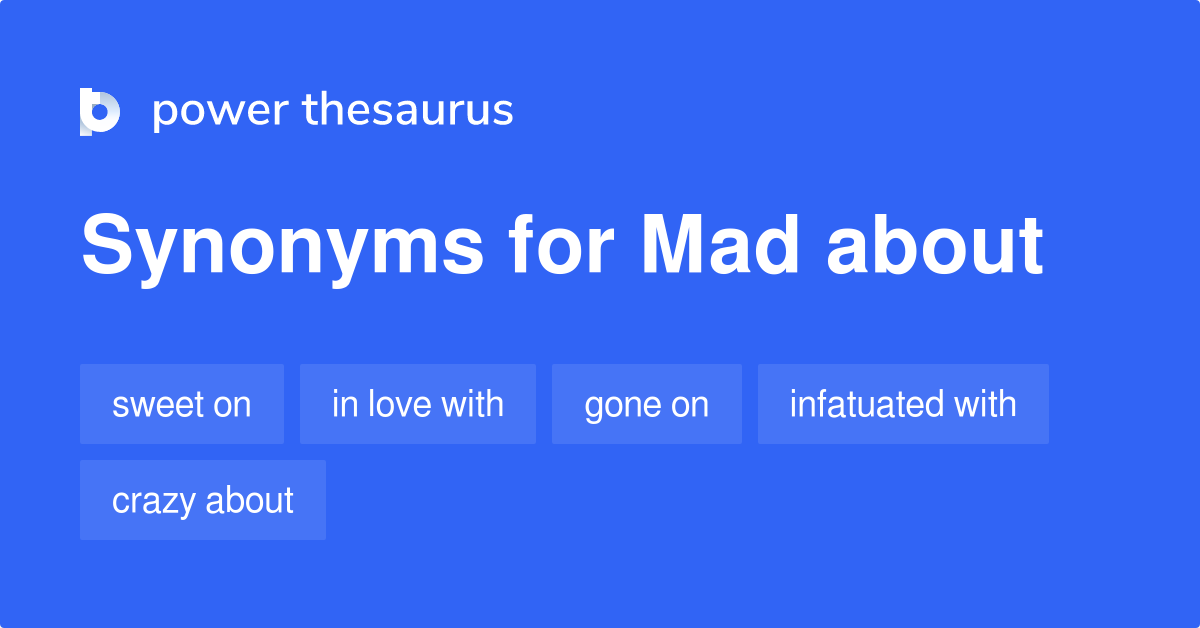 power thesaurus

Synonyms for Mad about

sweet on

in love with

gone on

infatuated with

crazy about